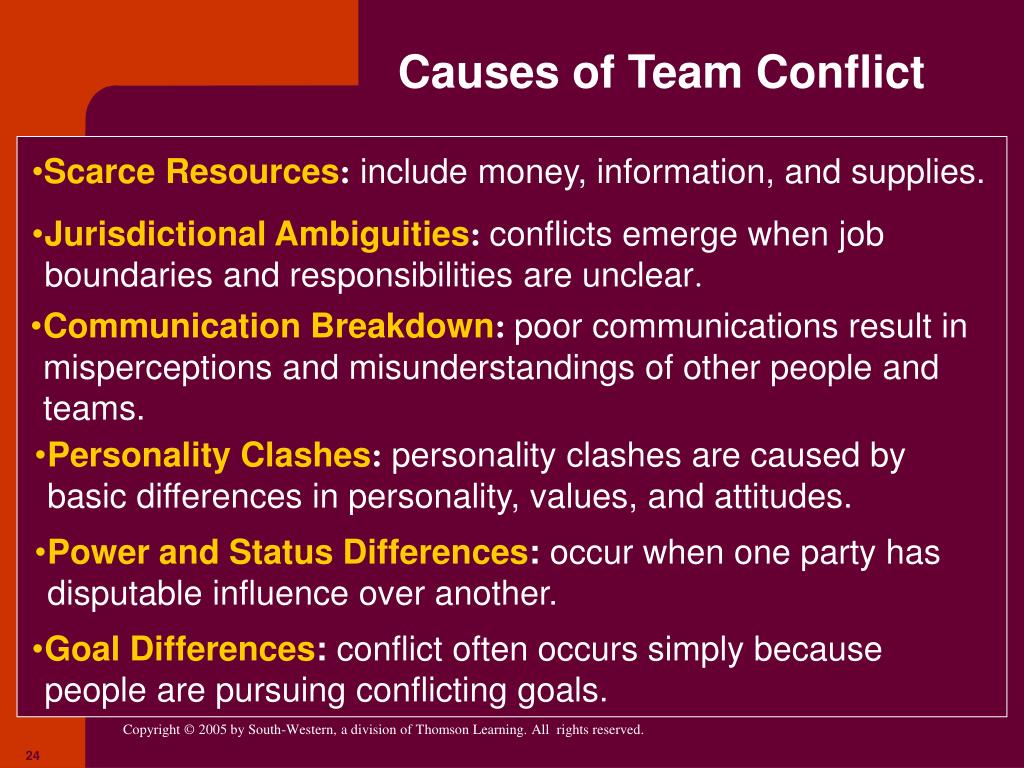 Causes of Team Conflict

•Scarce Resources: include money, information, and supplies.

•Jurisdictional Ambiguities: conflicts emerge when job boundaries and responsibilities are unclear.

•Communication Breakdown: poor communications result in misperceptions and misunderstandings of other people and teams.

•Personality Clashes: personality clashes are caused by basic differences in personality, values, and attitudes.

•Power and Status Differences: occur when one party has disputable influence over another.

•Goal Differences: conflict often occurs simply because people are pursuing conflicting goals.

Copyright © 2005 by South-Western, a division of Thomson Learning. All rights reserved.

24